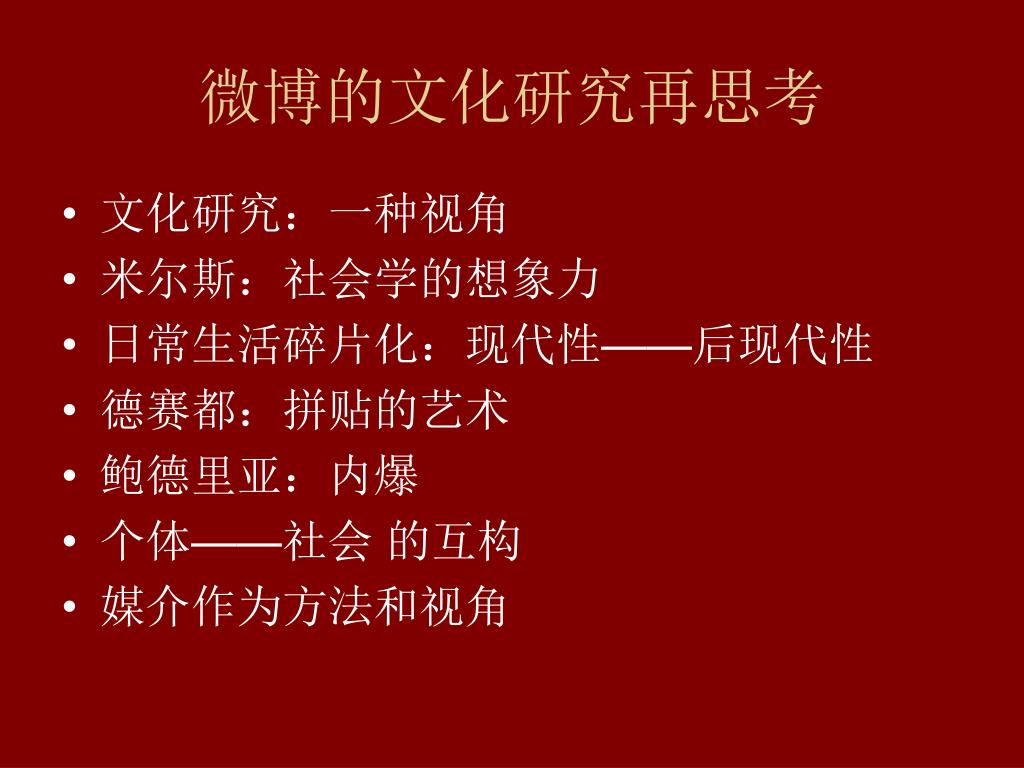 微博的文化研究再思考

• 文化研究：一种视角
• 米尔斯：社会学的想象力
• 日常生活碎片化：现代性——后现代性
• 德赛都：拼贴的艺术
• 鲍德里亚：内爆
• 个体——社会 的互构
• 媒介作为方法和视角